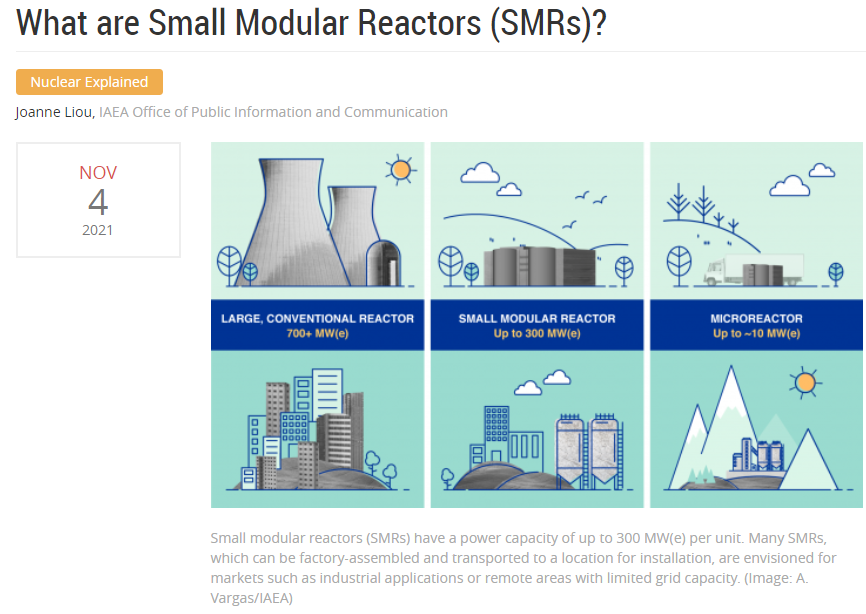 What are Small Modular Reactors (SMRs)?

Nuclear Explained

Joanne Liou, IAEA Office of Public Information and Communication

NOV
4
2021

LARGE, CONVENTIONAL REACTOR
700+ MW(e)

SMALL MODULAR REACTOR
Up to 300 MW(e)

MICROREACTOR
Up to ~10 MW(e)

Small modular reactors (SMRs) have a power capacity of up to 300 MW(e) per unit. Many SMRs, which can be factory-assembled and transported to a location for installation, are envisioned for markets such as industrial applications or remote areas with limited grid capacity. (Image: A. Vargas/IAEA)